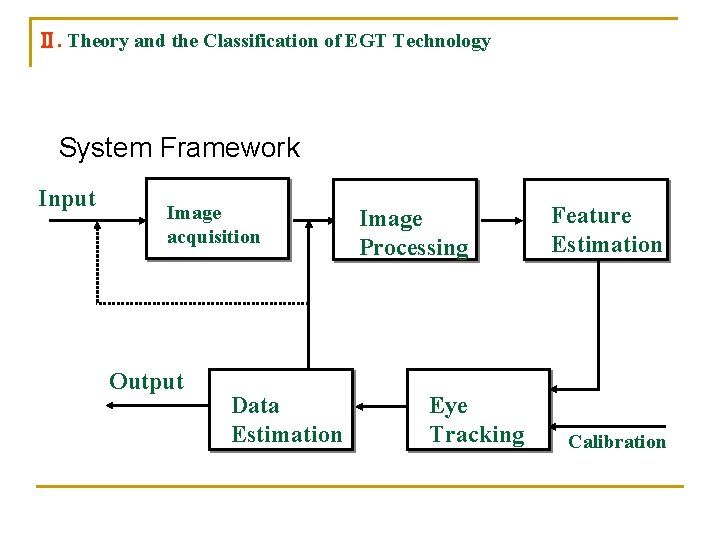 Ⅱ. Theory and the Classification of EGT Technology

System Framework

Input

Image acquisition

Image Processing

Feature Estimation

Output

Data Estimation

Eye Tracking

Calibration